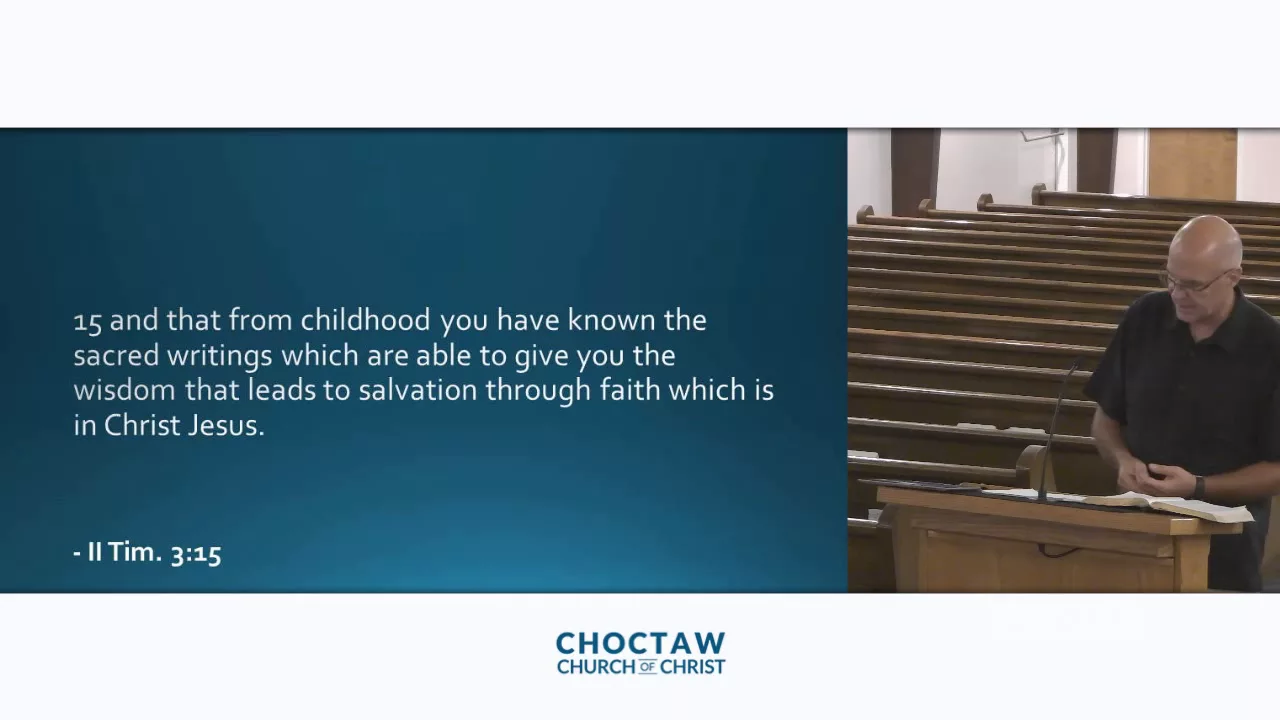 15 and that from childhood you have known the sacred writings which are able to give you the wisdom that leads to salvation through faith which is in Christ Jesus.

- II Tim. 3:15

CHOCTAW
CHURCH OF CHRIST